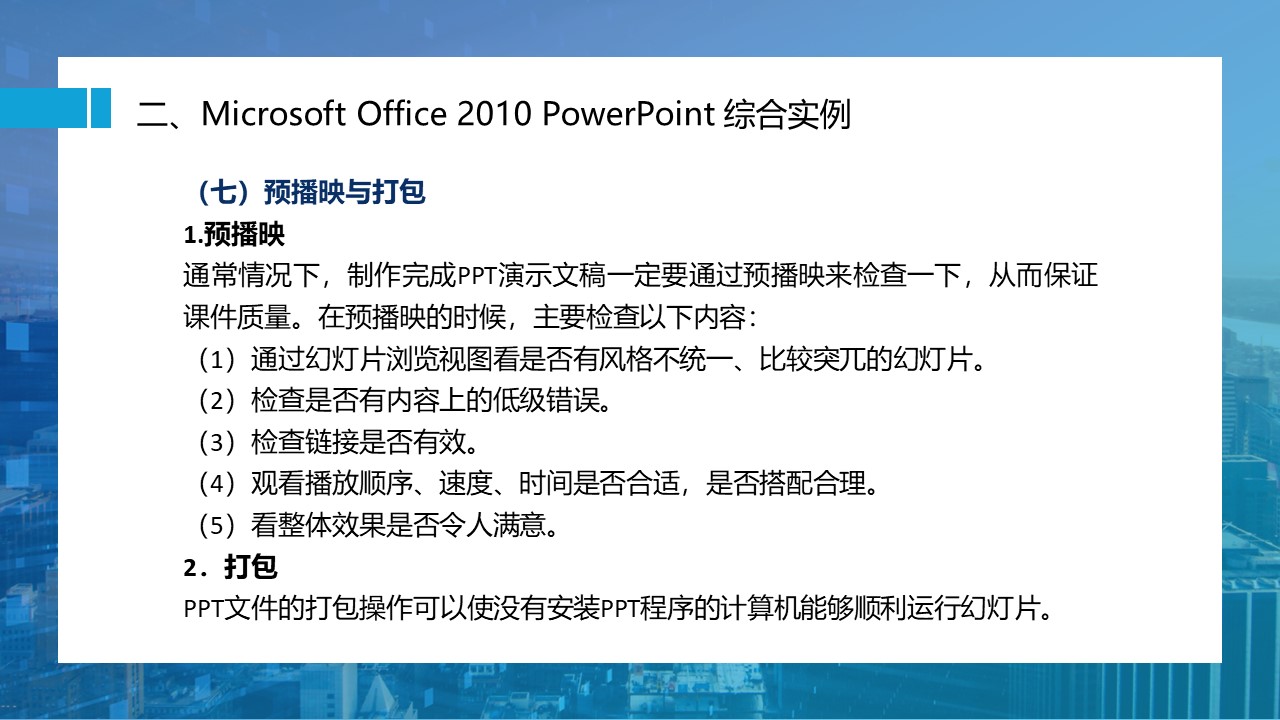 二、Microsoft Office 2010 PowerPoint 综合实例

（七）预播映与打包

1.预播映

通常情况下，制作完成PPT演示文稿一定要通过预播映来检查一下，从而保证课件质量。在预播映的时候，主要检查以下内容：

（1）通过幻灯片浏览视图看是否有风格不统一、比较突兀的幻灯片。

（2）检查是否有内容上的低级错误。

（3）检查链接是否有效。

（4）观看播放顺序、速度、时间是否合适，是否搭配合理。

（5）看整体效果是否令人满意。

2．打包

PPT文件的打包操作可以使没有安装PPT程序的计算机能够顺利运行幻灯片。